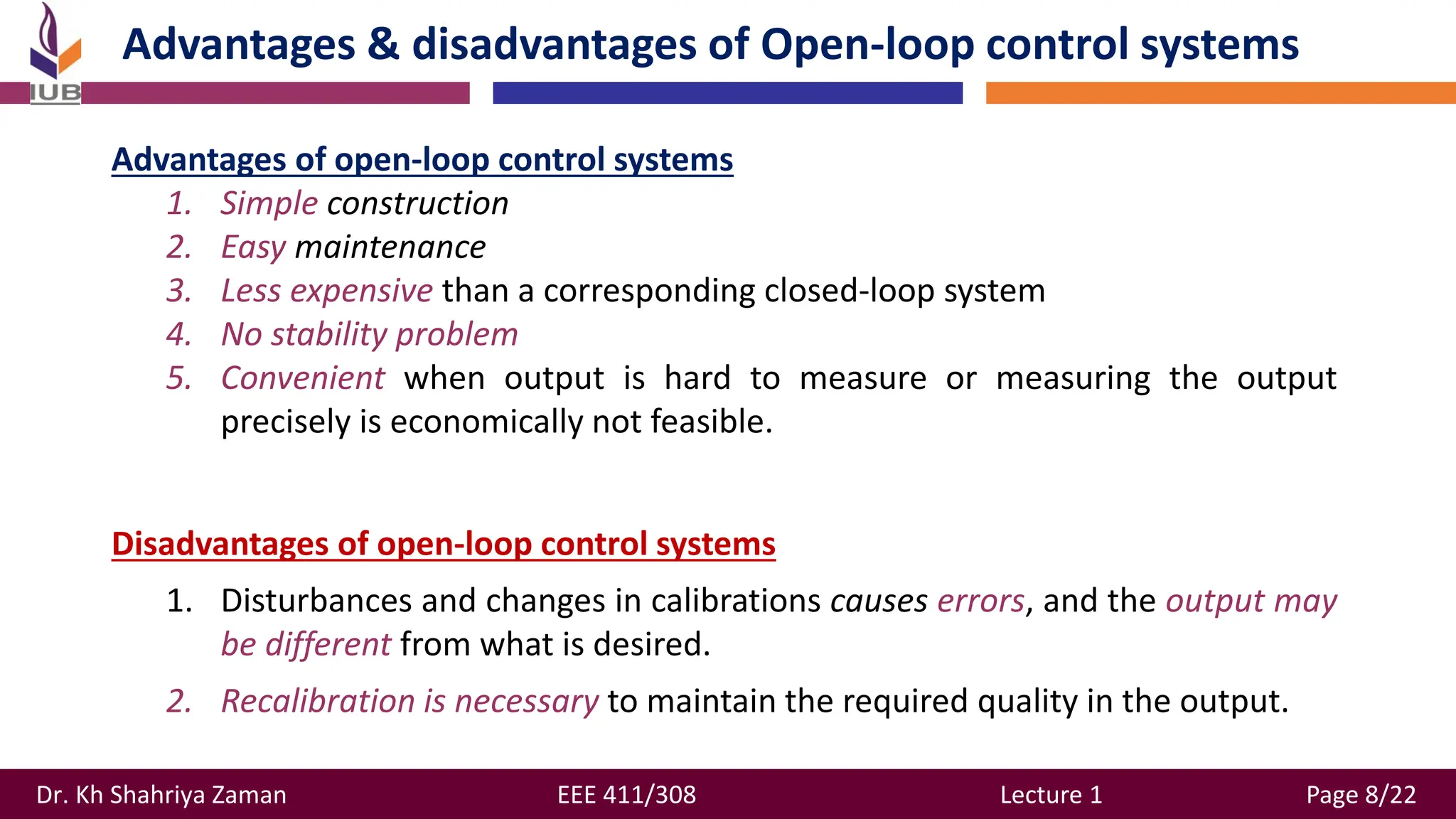 IUB

Advantages & disadvantages of Open-loop control systems

Advantages of open-loop control systems

1. Simple construction
2. Easy maintenance
3. Less expensive than a corresponding closed-loop system
4. No stability problem
5. Convenient when output is hard to measure or measuring the output precisely is economically not feasible.

Disadvantages of open-loop control systems

1. Disturbances and changes in calibrations causes errors, and the output may be different from what is desired.
2. Recalibration is necessary to maintain the required quality in the output.

Dr. Kh Shahriya Zaman
EEE 411/308
Lecture 1
Page 8/22